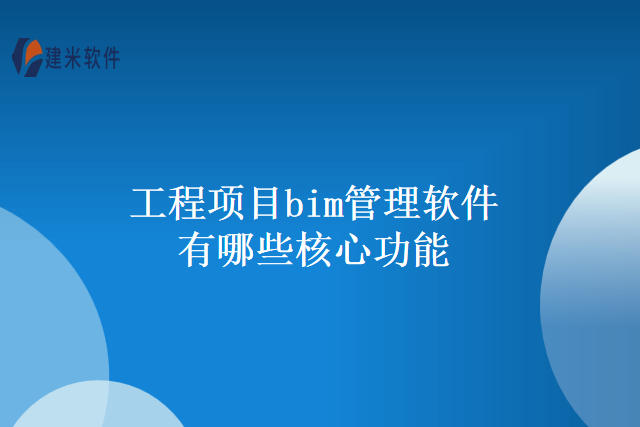 建米软件

工程项目bim管理软件有哪些核心功能